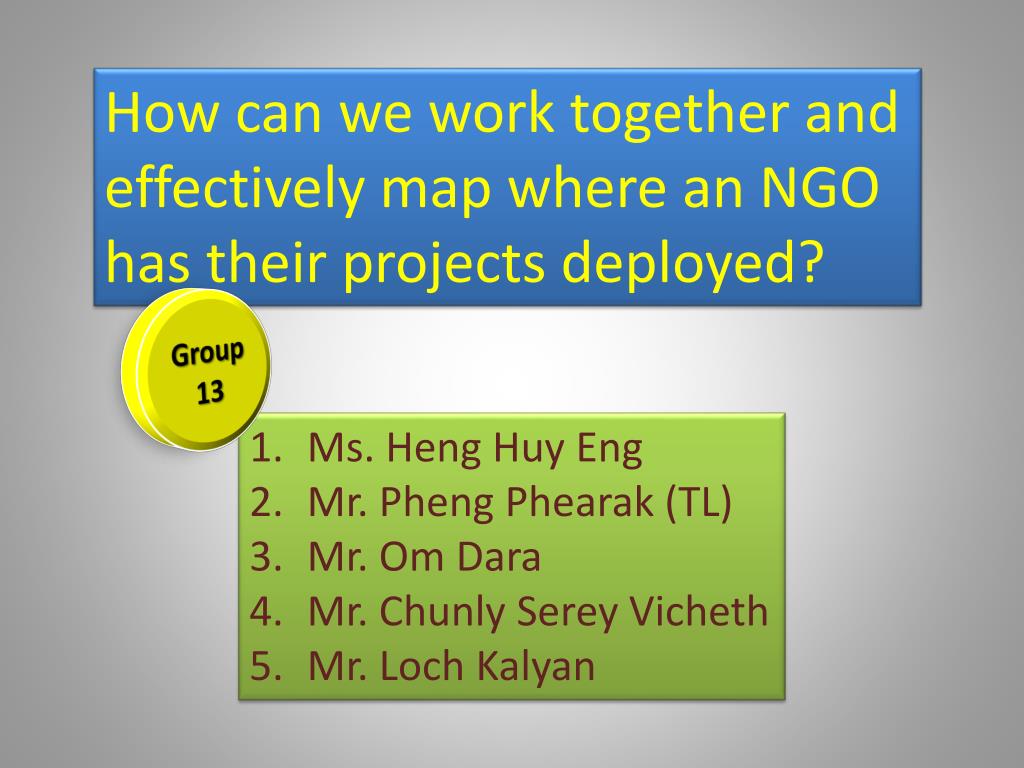 How can we work together and effectively map where an NGO has their projects deployed?

Group 13

1. Ms. Heng Huy Eng
2. Mr. Pheng Phearak (TL)
3. Mr. Om Dara
4. Mr. Chunly Serey Vicheth
5. Mr. Loch Kalyan